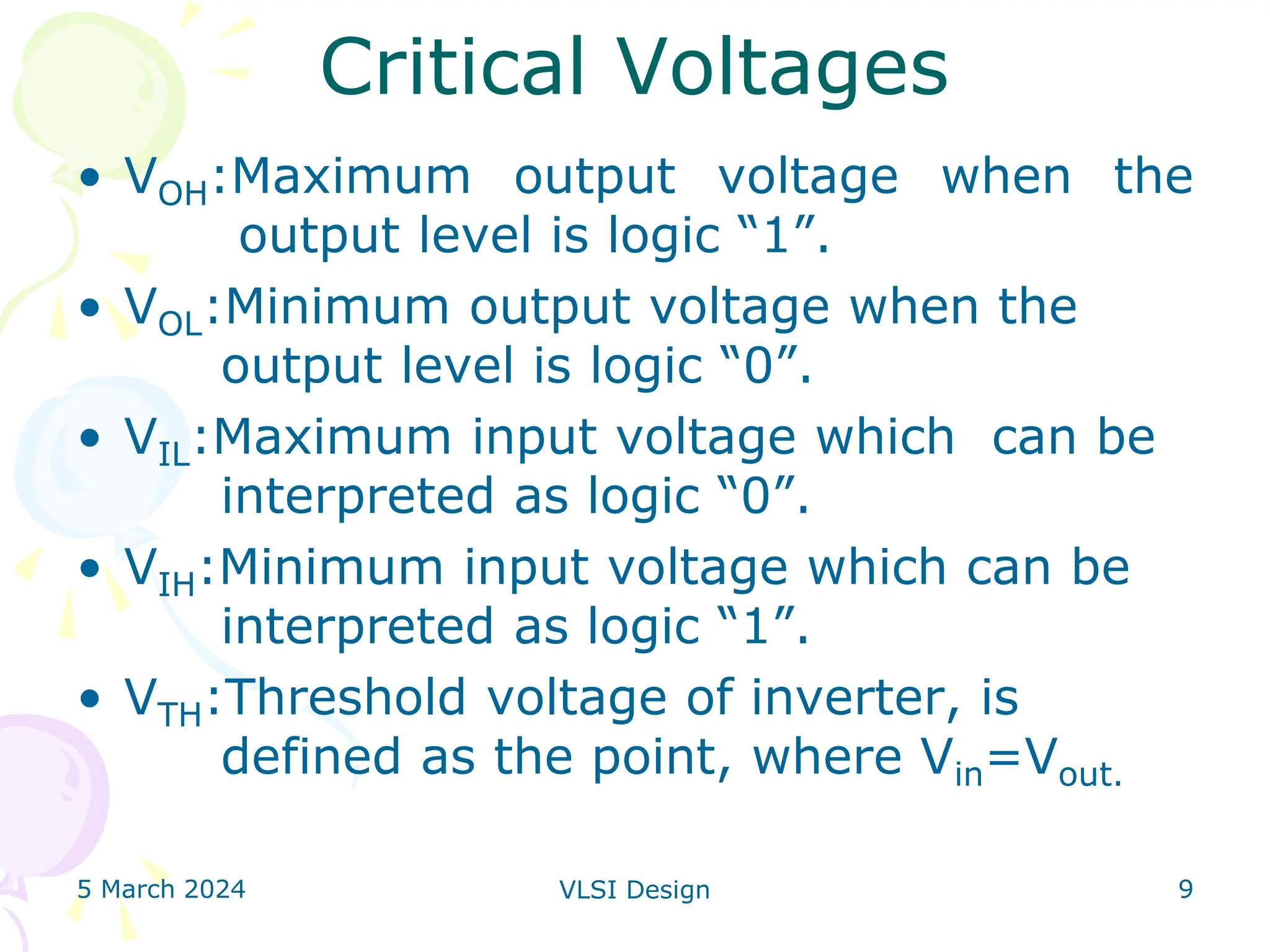 Critical Voltages

• $V_{OH}$:Maximum output voltage when the output level is logic “1”.

• $V_{OL}$:Minimum output voltage when the output level is logic “0”.

• $V_{IL}$:Maximum input voltage which can be interpreted as logic “0”.

• $V_{IH}$:Minimum input voltage which can be interpreted as logic “1”.

• $V_{TH}$:Threshold voltage of inverter, is defined as the point, where $V_{in}=V_{out.}$

5 March 2024

VLSI Design

9